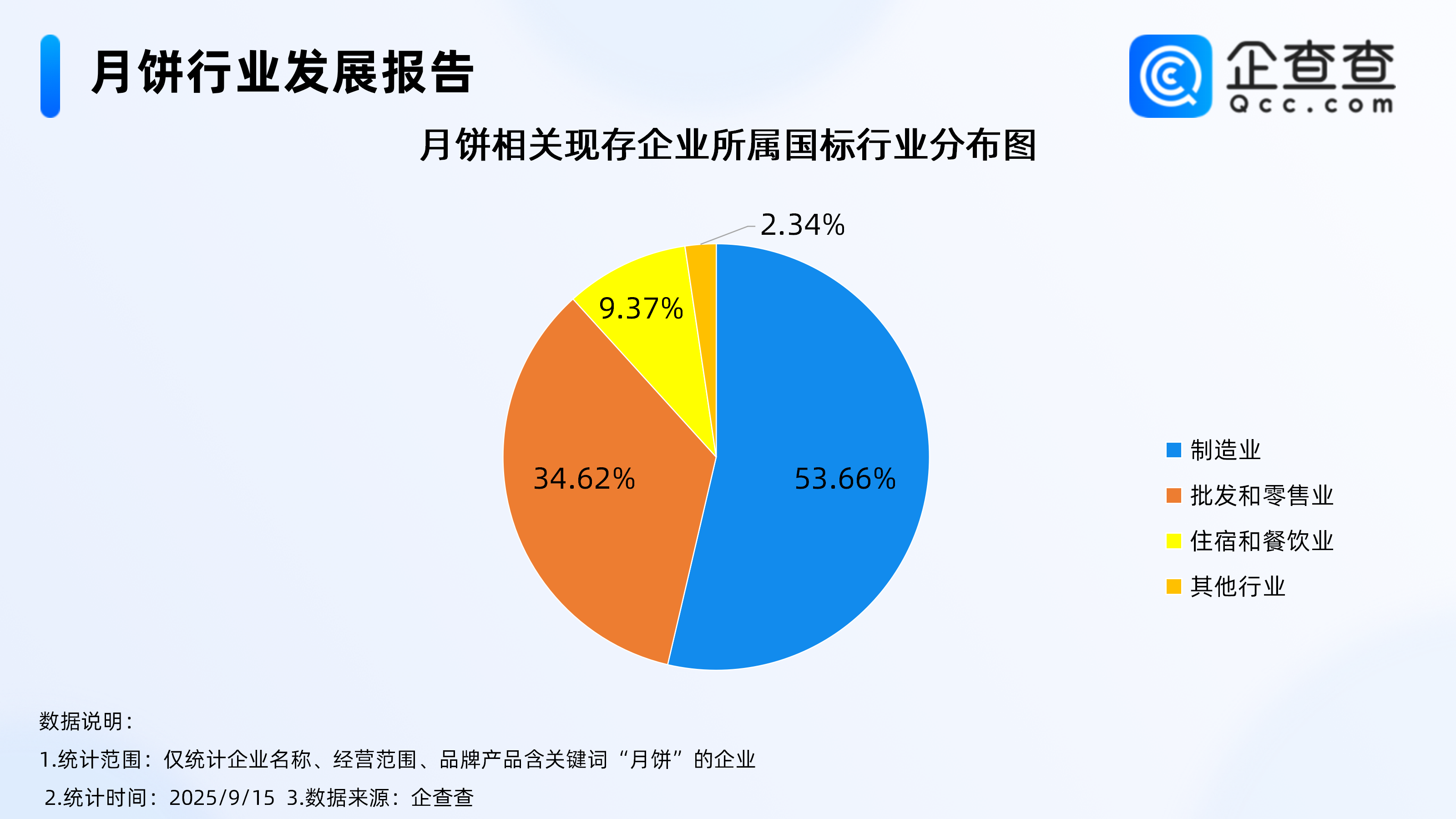 月饼行业发展报告

企查查
Qcc.com

月饼相关现存企业所属国标行业分布图

2.34%
9.37%
34.62%
53.66%

制造业
批发和零售业
住宿和餐饮业
其他行业

数据说明：
1.统计范围：仅统计企业名称、经营范围、品牌产品含关键词“月饼”的企业
2.统计时间：2025/9/15 3.数据来源：企查查